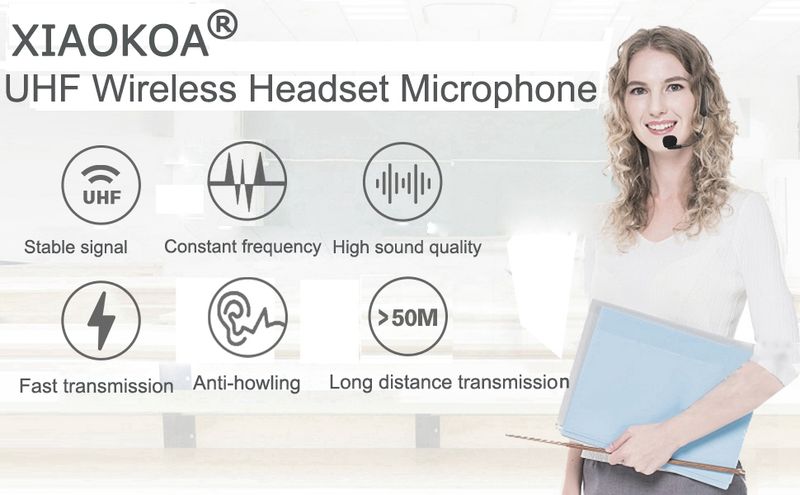 XIAOKOA®
UHF Wireless Headset Microphone

UHF
Stable signal
Constant frequency
High sound quality

Fast transmission
Anti-howling
>50M
Long distance transmission